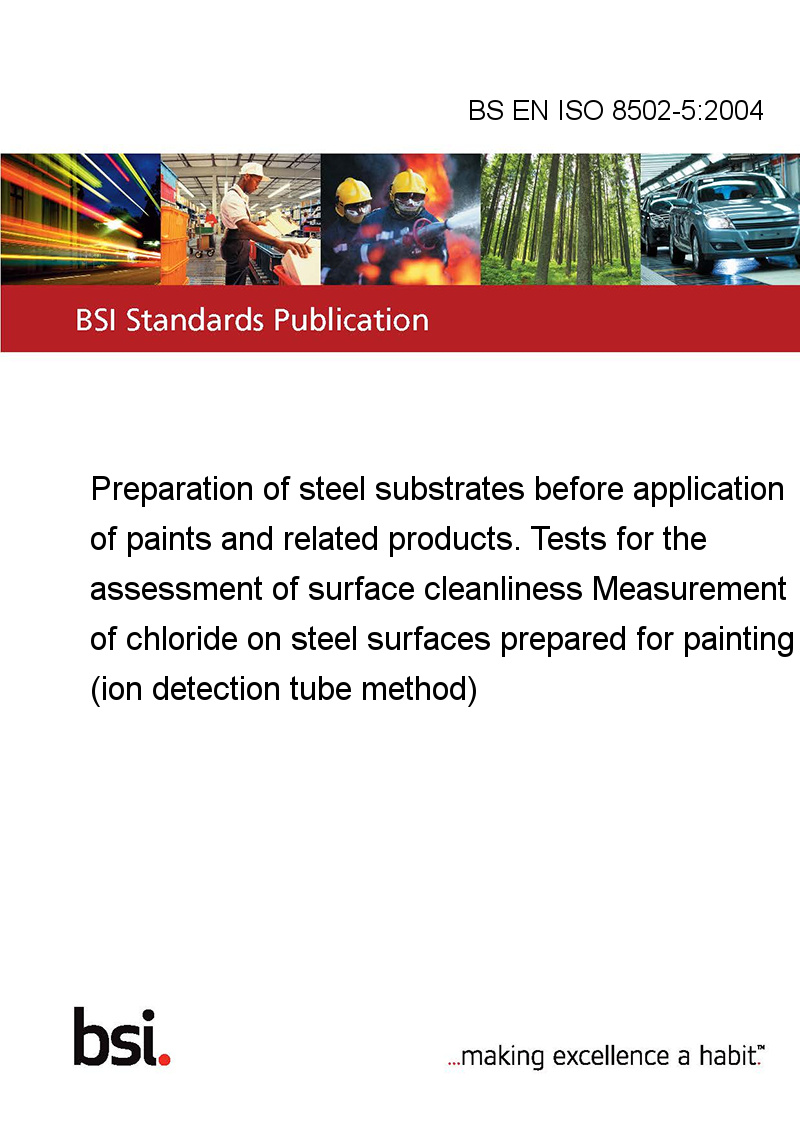 BS EN ISO 8502-5:2004

BSI Standards Publication

Preparation of steel substrates before application of paints and related products. Tests for the assessment of surface cleanliness Measurement of chloride on steel surfaces prepared for painting (ion detection tube method)

bsi.

...making excellence a habit.™